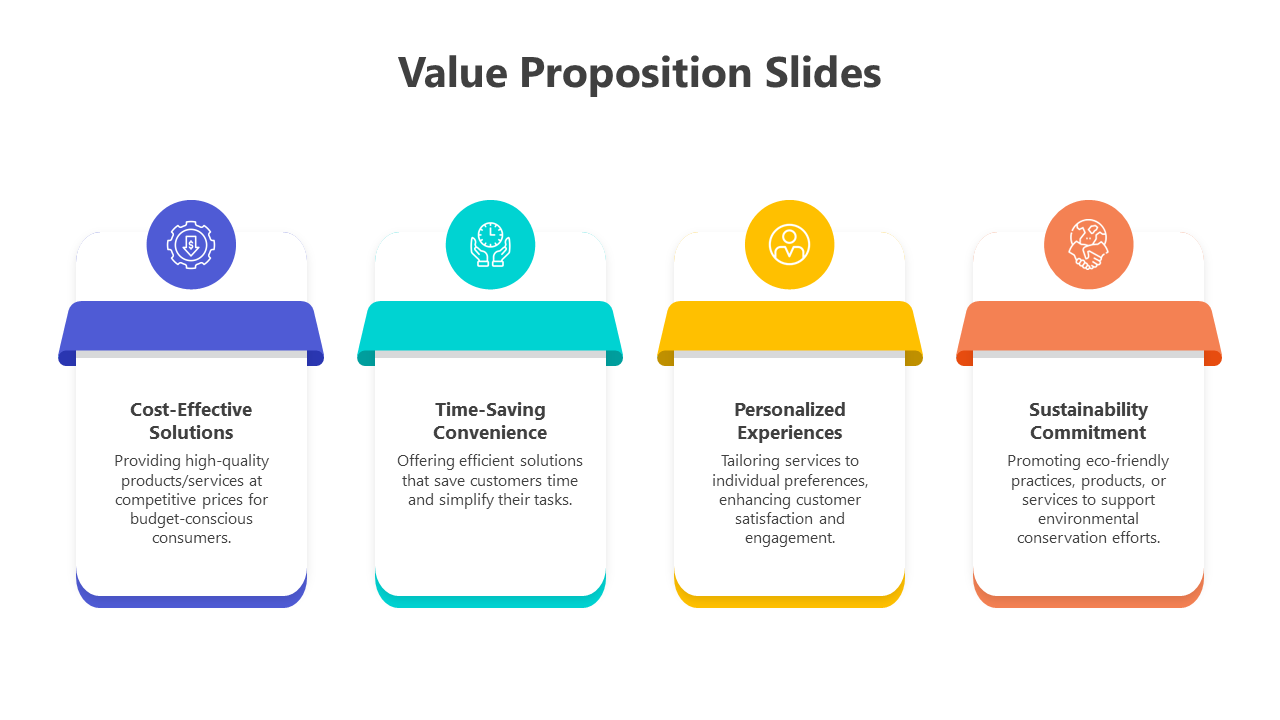 Value Proposition Slides

Cost-Effective Solutions

Providing high-quality products/services at competitive prices for budget-conscious consumers.

Time-Saving Convenience

Offering efficient solutions that save customers time and simplify their tasks.

Personalized Experiences

Tailoring services to individual preferences, enhancing customer satisfaction and engagement.

Sustainability Commitment

Promoting eco-friendly practices, products, or services to support environmental conservation efforts.